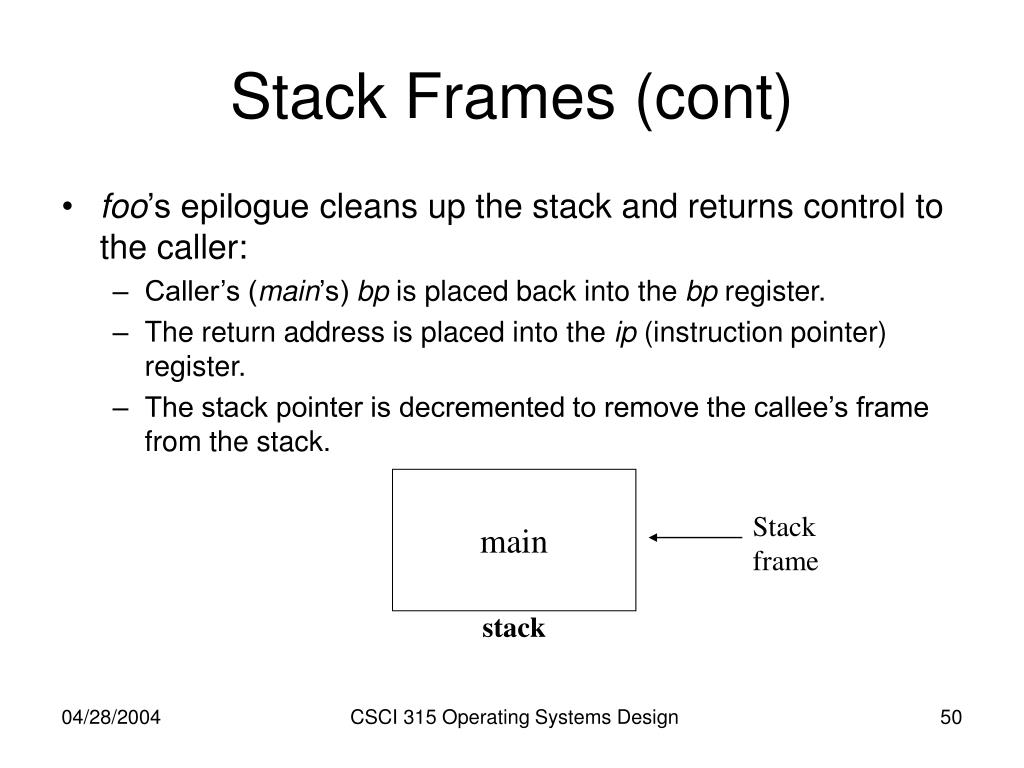 Stack Frames (cont)

• foo's epilogue cleans up the stack and returns control to the caller:
– Caller's (main's) bp is placed back into the bp register.
– The return address is placed into the ip (instruction pointer) register.
– The stack pointer is decremented to remove the callee's frame from the stack.

main

Stack frame

stack

04/28/2004

CSCI 315 Operating Systems Design

50